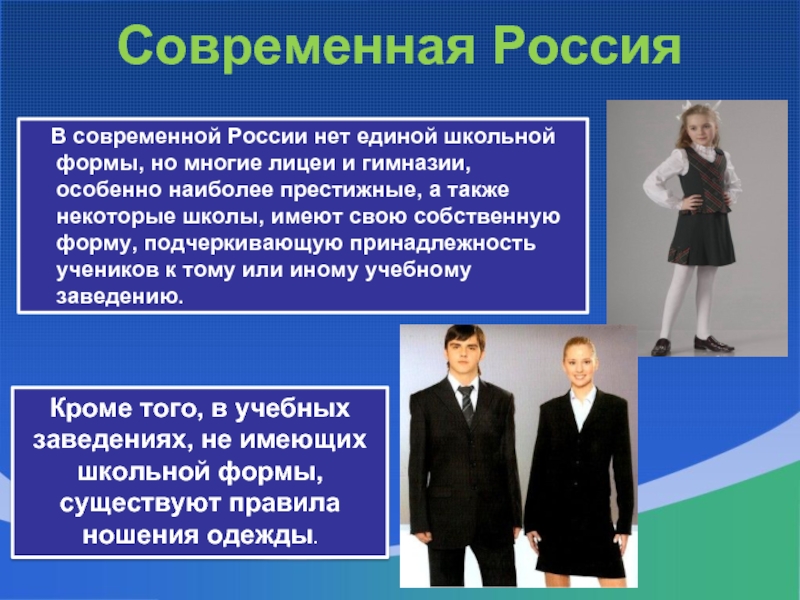 Современная Россия

В современной России нет единой школьной формы, но многие лицеи и гимназии, особенно наиболее престижные, а также некоторые школы, имеют свою собственную форму, подчеркивающую принадлежность учеников к тому или иному учебному заведению.

Кроме того, в учебных заведениях, не имеющих школьной формы, существуют правила ношения одежды.